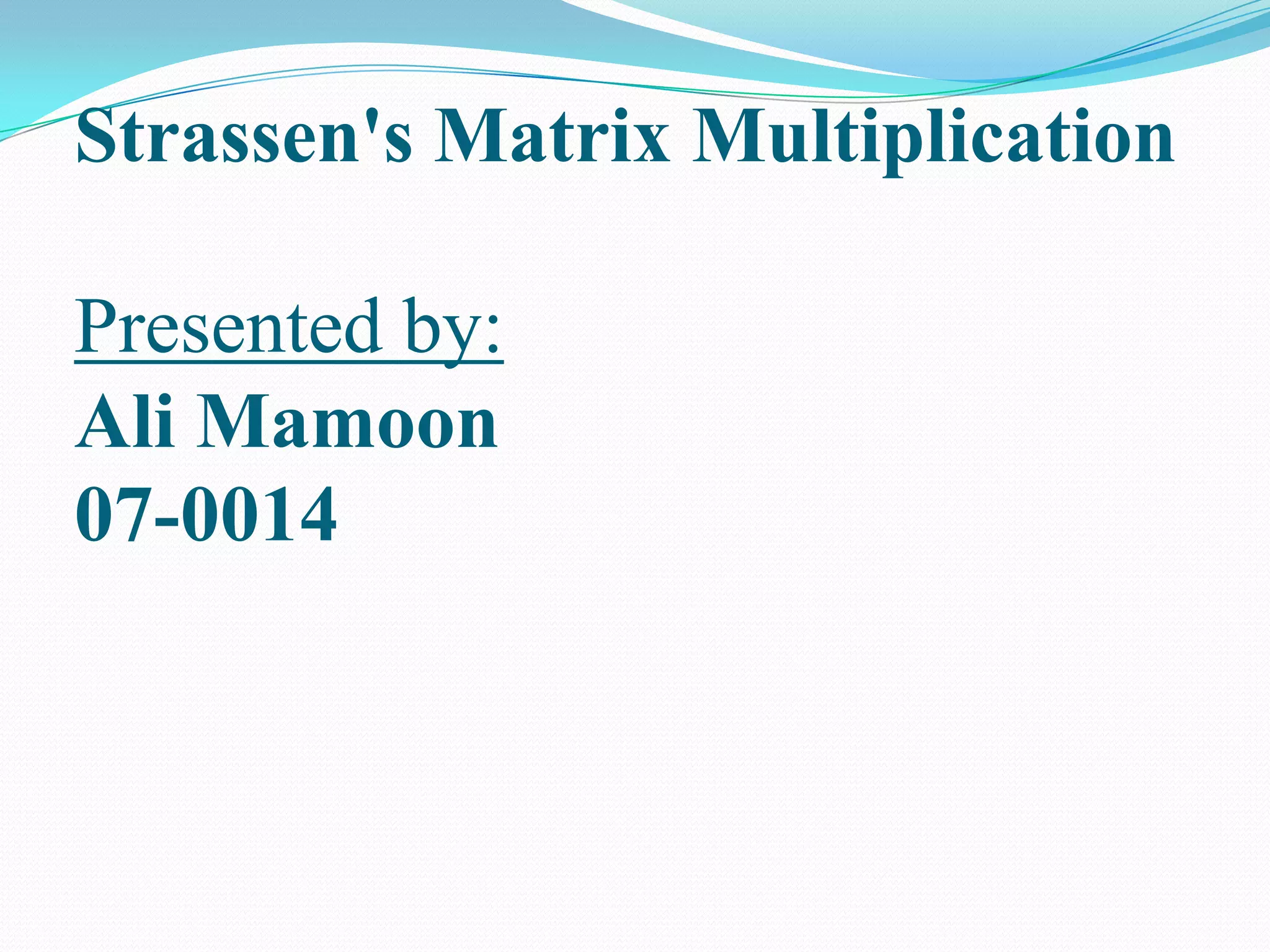 Strassen's Matrix Multiplication

Presented by:
Ali Mamoon
07-0014